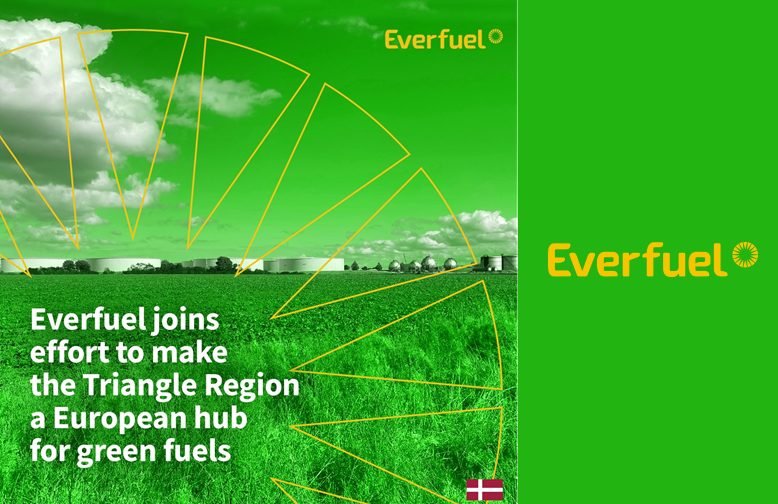 Everfuel

Everfuel joins effort to make the Triangle Region a European hub for green fuels

Everfuel